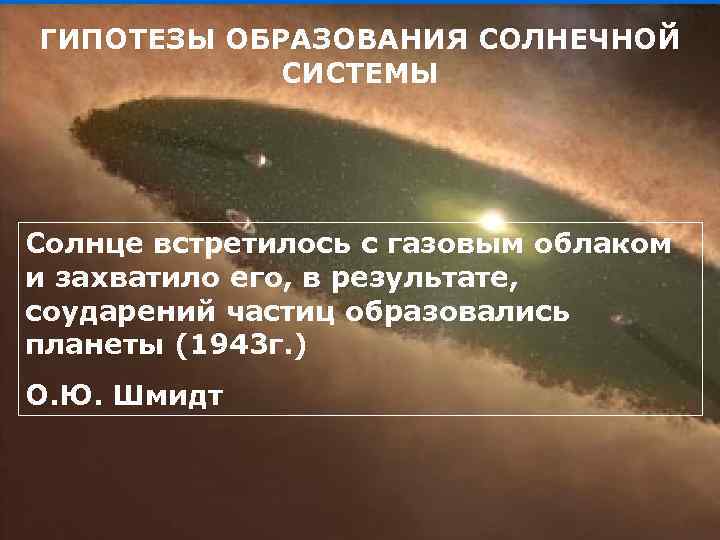 ГИПОТЕЗЫ ОБРАЗОВАНИЯ СОЛНЕЧНОЙ СИСТЕМЫ

Солнце встретилось с газовым облаком и захватило его, в результате, соударений частиц образовались планеты (1943г.)

О.Ю. Шмидт